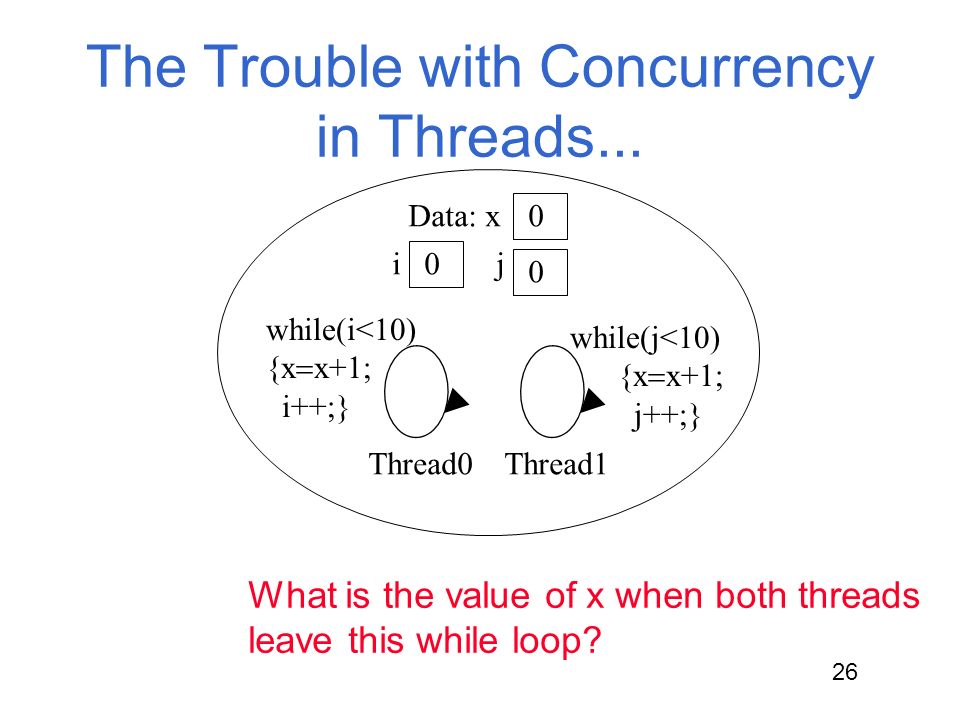 The Trouble with Concurrency in Threads...

Data: x 0

i 0 j 0

while(i<10)
{x=x+1;
i++;}

while(j<10)
{x=x+1;
j++;}

Thread0 Thread1

What is the value of x when both threads leave this while loop?

26